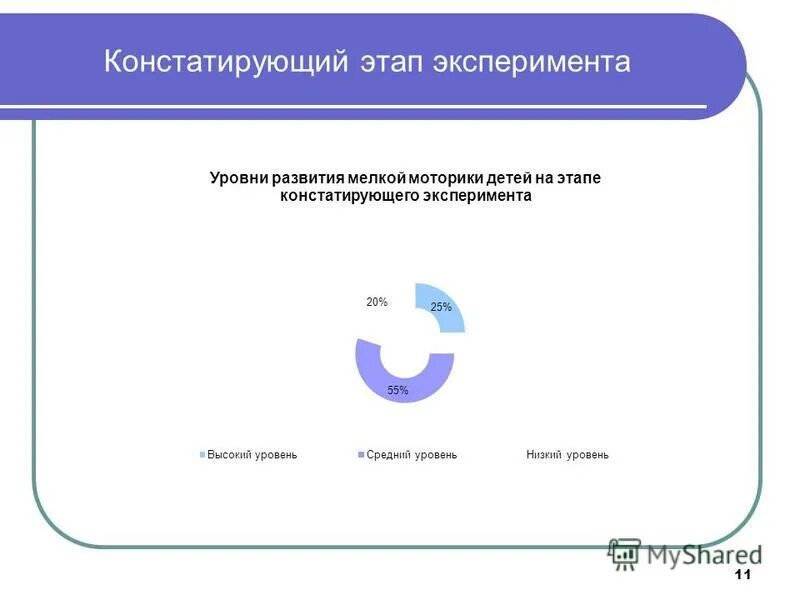 Констатирующий этап эксперимента

Уровни развития мелкой моторики детей на этапе констатирующего эксперимента

20%
25%
55%

Высокий уровень
Средний уровень
Низкий уровень

MyShared

11